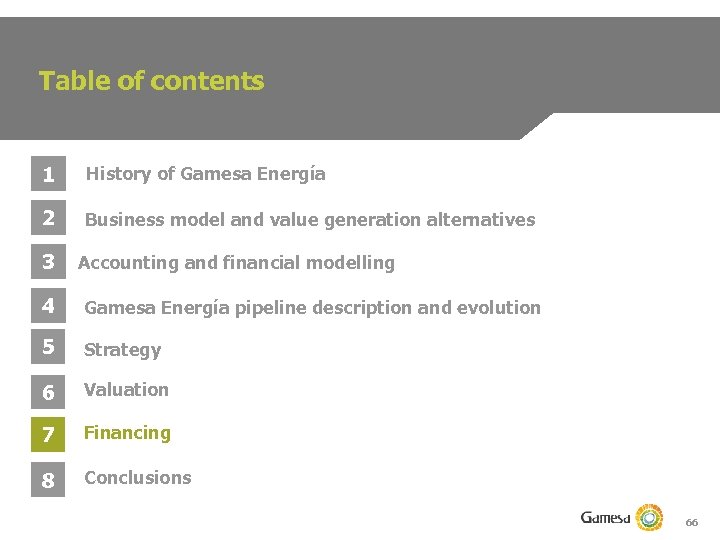 Table of contents

1 History of Gamesa Energía

2 Business model and value generation alternatives

3 Accounting and financial modelling

4 Gamesa Energía pipeline description and evolution

5 Strategy

6 Valuation

7 Financing

8 Conclusions

Gamesa

66